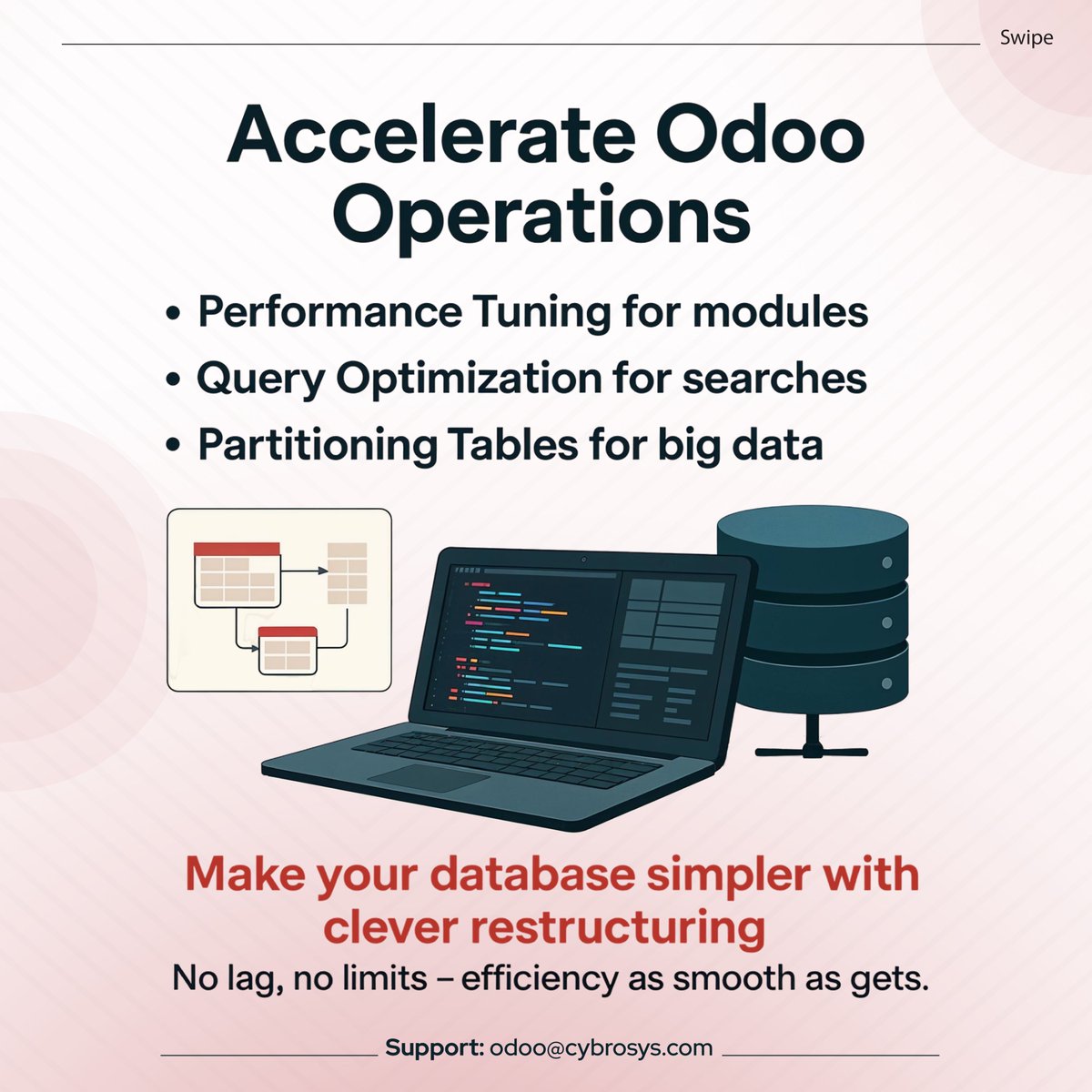 Swipe

Accelerate Odoo Operations

• Performance Tuning for modules
• Query Optimization for searches
• Partitioning Tables for big data

Make your database simpler with clever restructuring

No lag, no limits – efficiency as smooth as gets.

Support: odoo@cybrosys.com